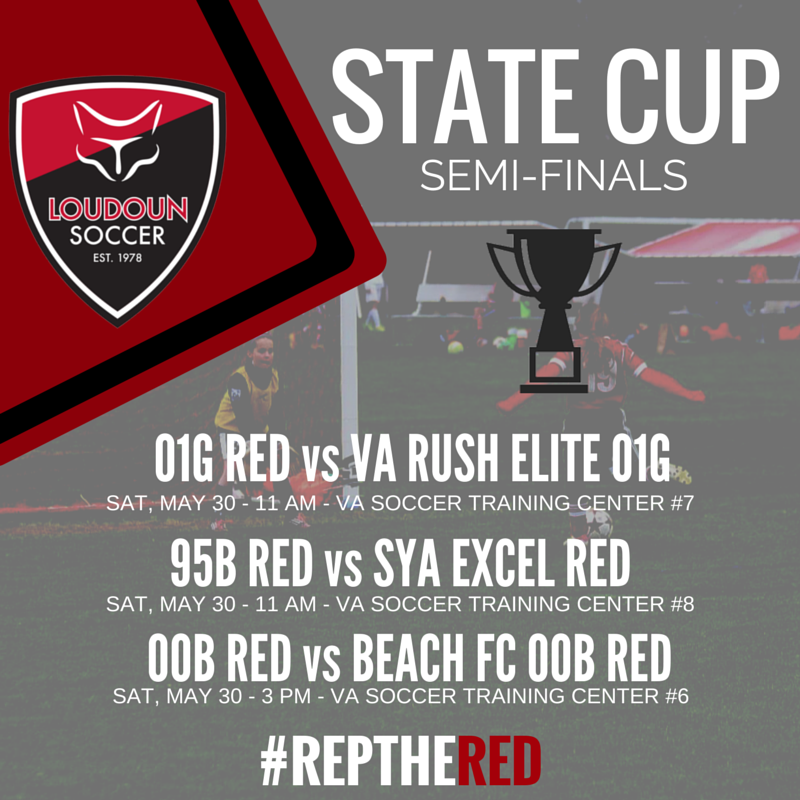 LOUDOUN SOCCER
EST. 1978

STATE CUP
SEMI-FINALS

01G RED vs VA RUSH ELITE 01G
SAT, MAY 30 - 11 AM - VA SOCCER TRAINING CENTER #7

95B RED vs SYA EXCEL RED
SAT, MAY 30 - 11 AM - VA SOCCER TRAINING CENTER #8

00B RED vs BEACH FC 00B RED
SAT, MAY 30 - 3 PM - VA SOCCER TRAINING CENTER #6

#REPTHERED